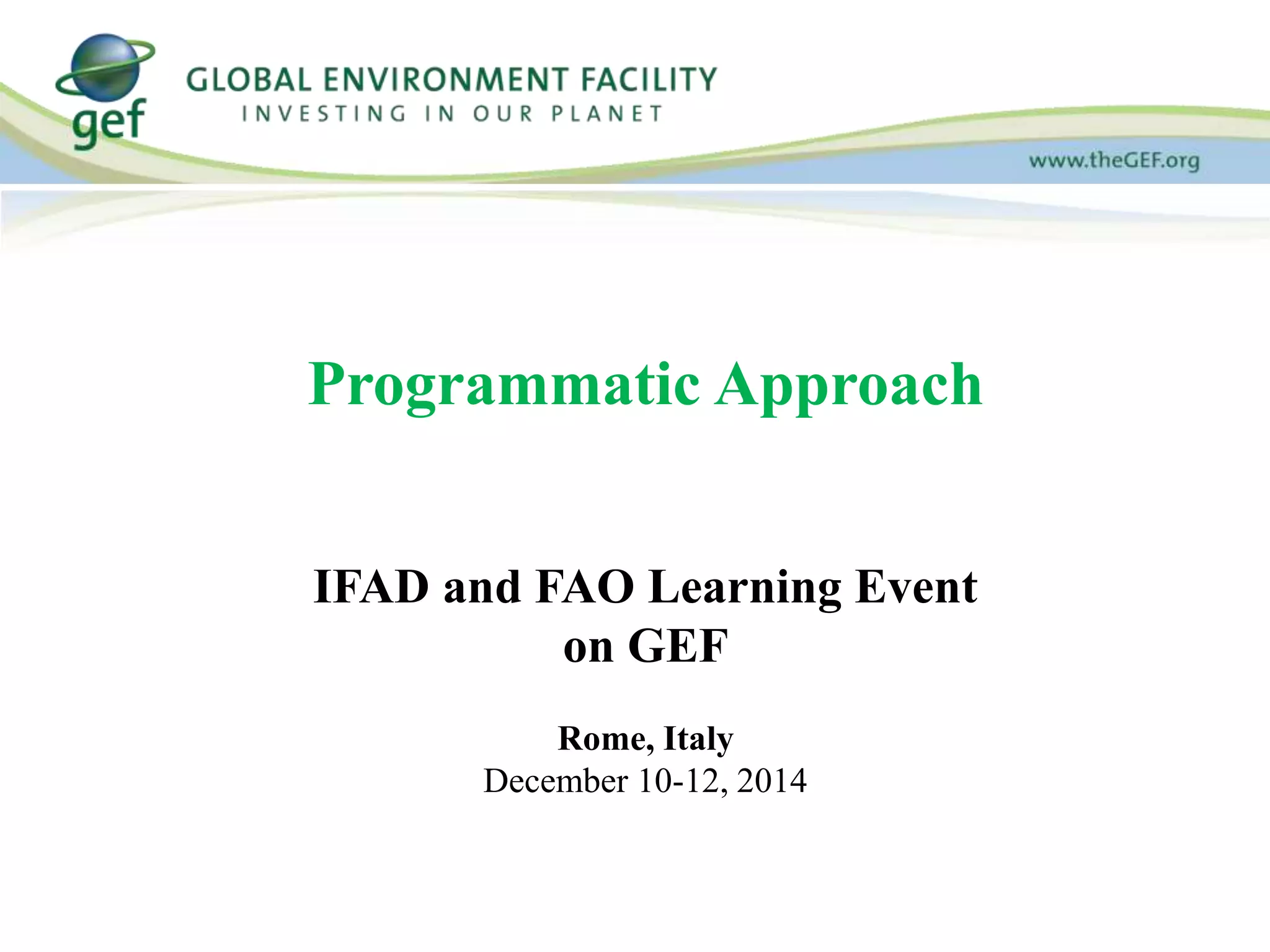 gef
GLOBAL ENVIRONMENT FACILITY
INVESTING IN OUR PLANET

www.theGEF.org

Programmatic Approach

IFAD and FAO Learning Event on GEF

Rome, Italy
December 10-12, 2014